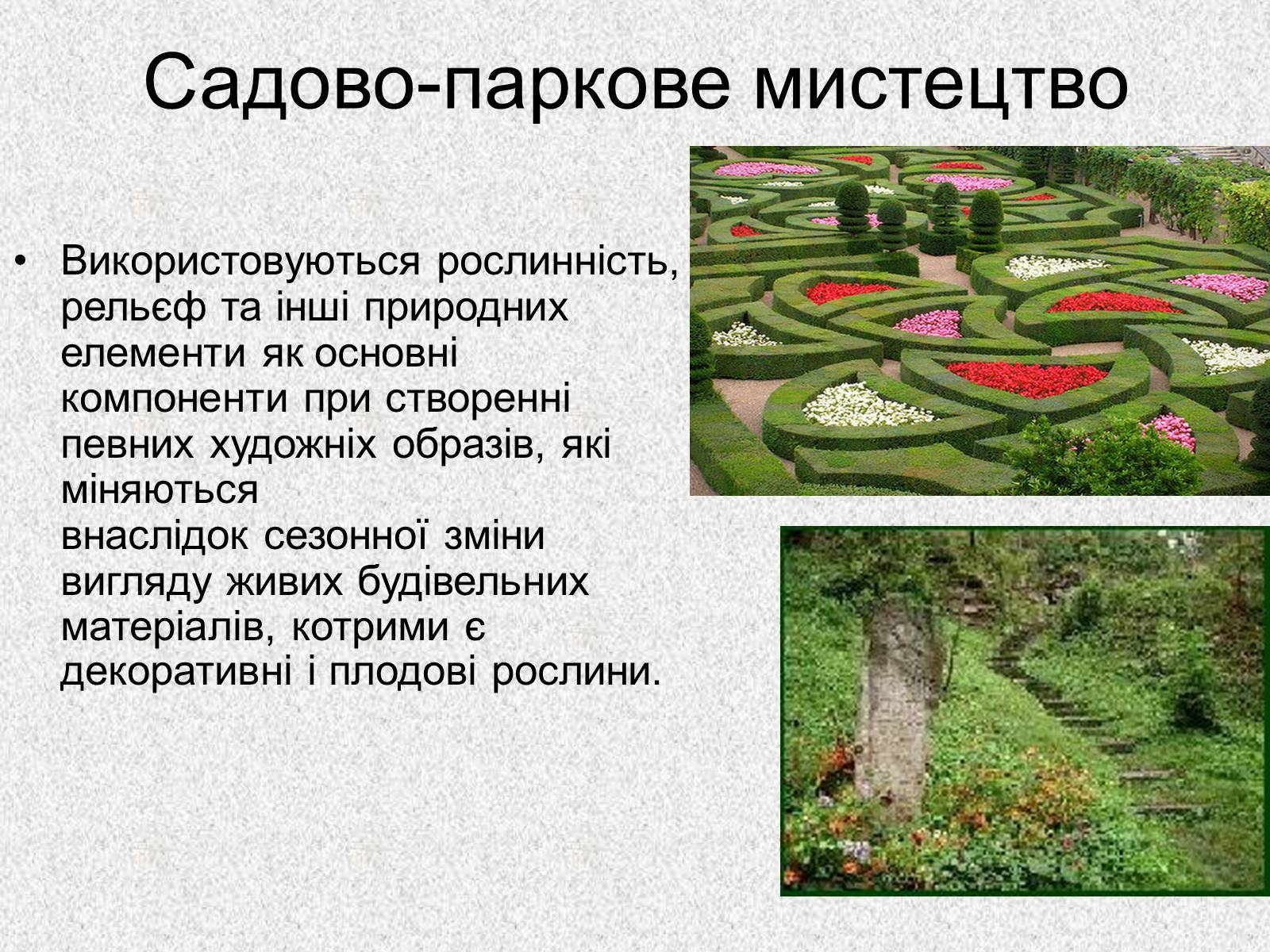 Садово-паркове мистецтво

• Використовуються рослинність, рельєф та інші природних елементи як основні компоненти при створенні певних художніх образів, які міняються внаслідок сезонної зміни вигляду живих будівельних матеріалів, котрими є декоративні і плодові рослини.